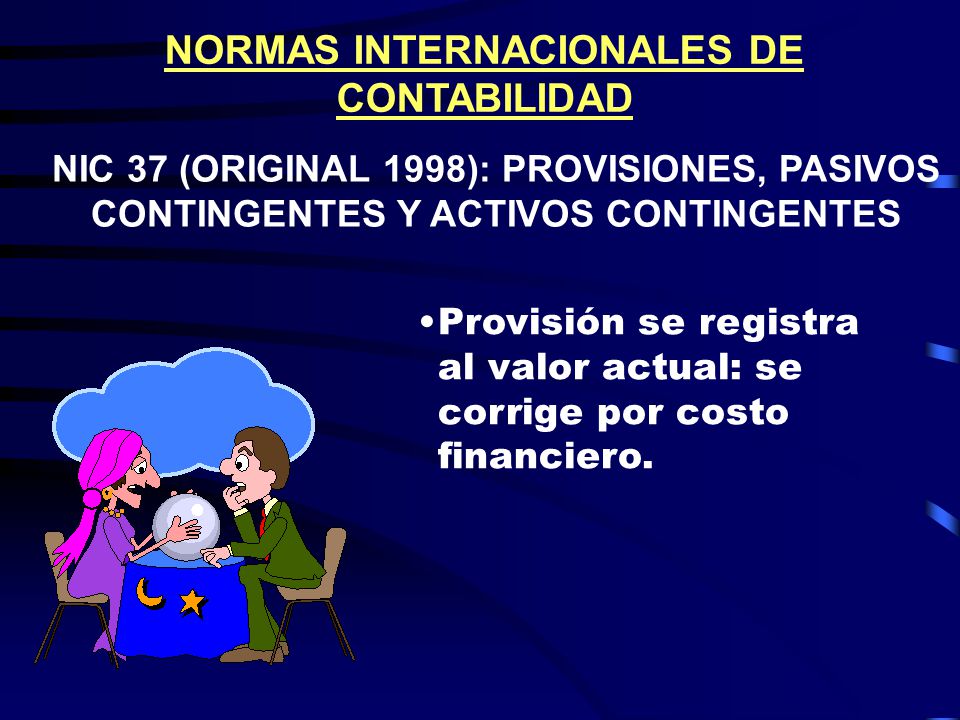 NORMAS INTERNACIONALES DE CONTABILIDAD

NIC 37 (ORIGINAL 1998): PROVISIONES, PASIVOS CONTINGENTES Y ACTIVOS CONTINGENTES

•Provisión se registra al valor actual: se corrige por costo financiero.